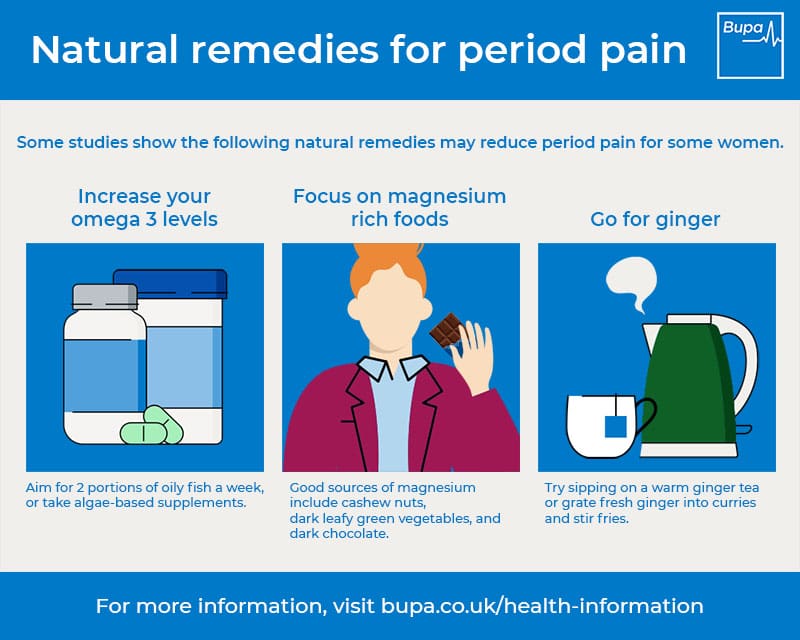 Natural remedies for period pain

Bupa

Some studies show the following natural remedies may reduce period pain for some women.

Increase your omega 3 levels

Aim for 2 portions of oily fish a week, or take algae-based supplements.

Focus on magnesium rich foods

Good sources of magnesium include cashew nuts, dark leafy green vegetables, and dark chocolate.

Go for ginger

Try sipping on a warm ginger tea or grate fresh ginger into curries and stir fries.

For more information, visit bupa.co.uk/health-information